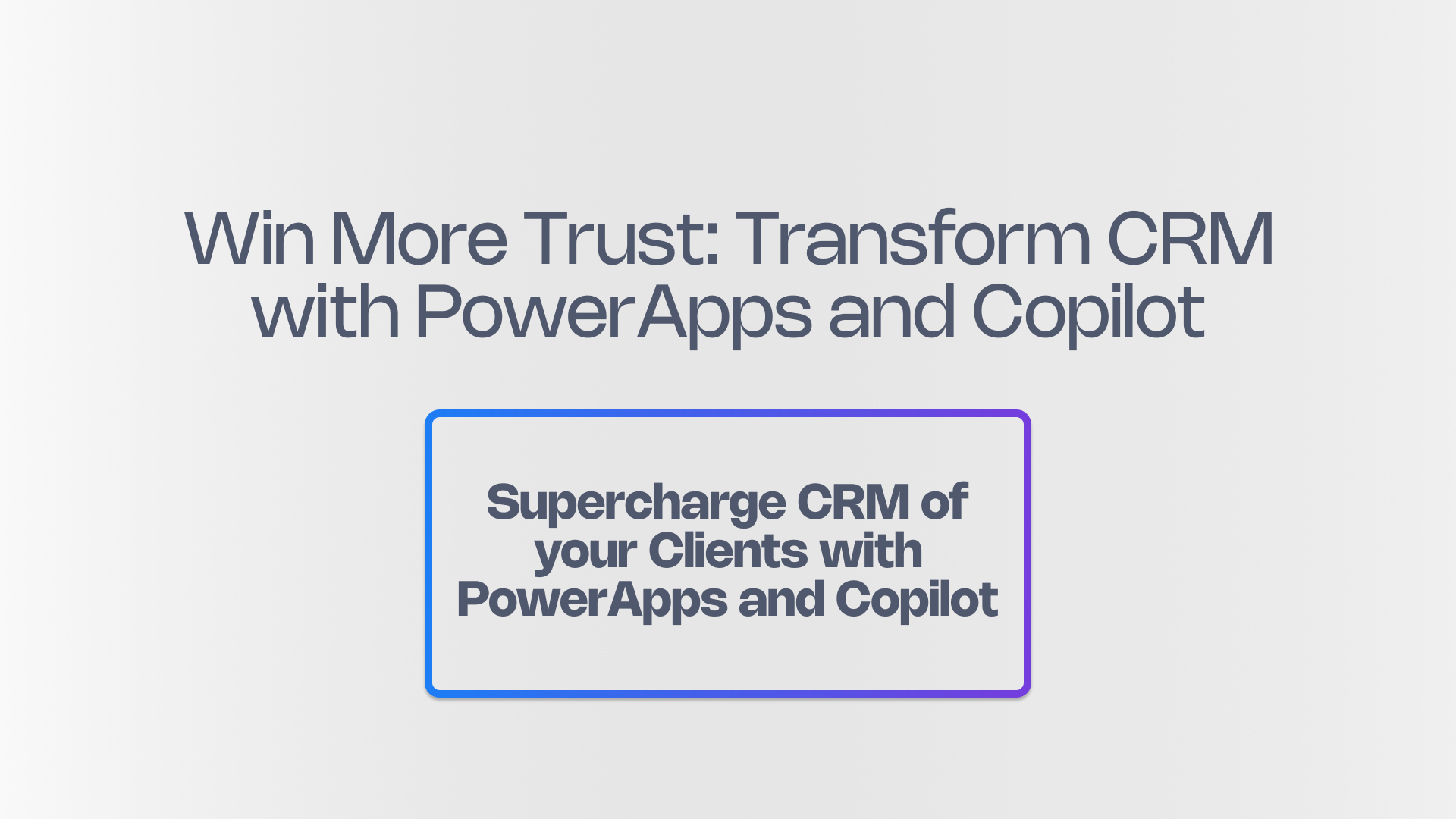 Win More Trust: Transform CRM with PowerApps and Copilot

Supercharge CRM of your Clients with PowerApps and Copilot